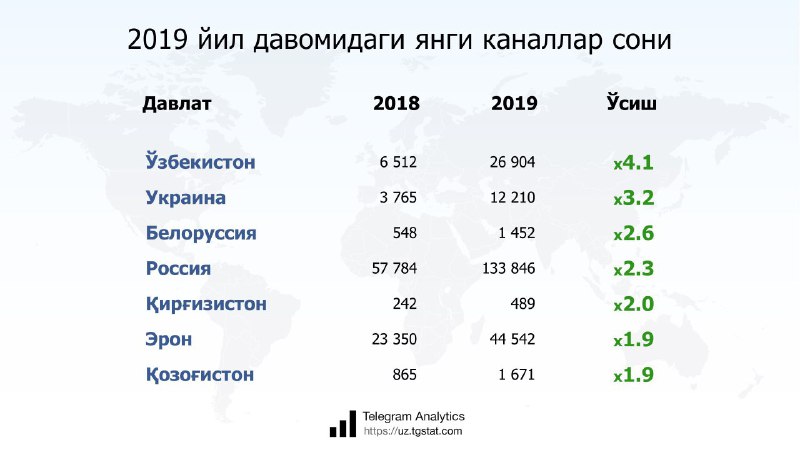 2019 йил давомидаги янги каналлар сони

| Давлат | 2018 | 2019 | Ўсиш |
|---|---|---|---|
| Ўзбекистон | 6 512 | 26 904 | x4.1 |
| Украина | 3 765 | 12 210 | x3.2 |
| Белоруссия | 548 | 1 452 | x2.6 |
| Россия | 57 784 | 133 846 | x2.3 |
| Қирғизистон | 242 | 489 | x2.0 |
| Эрон | 23 350 | 44 542 | x1.9 |
| Қозоғистон | 865 | 1 671 | x1.9 |

Telegram Analytics
https://uz.tgstat.com